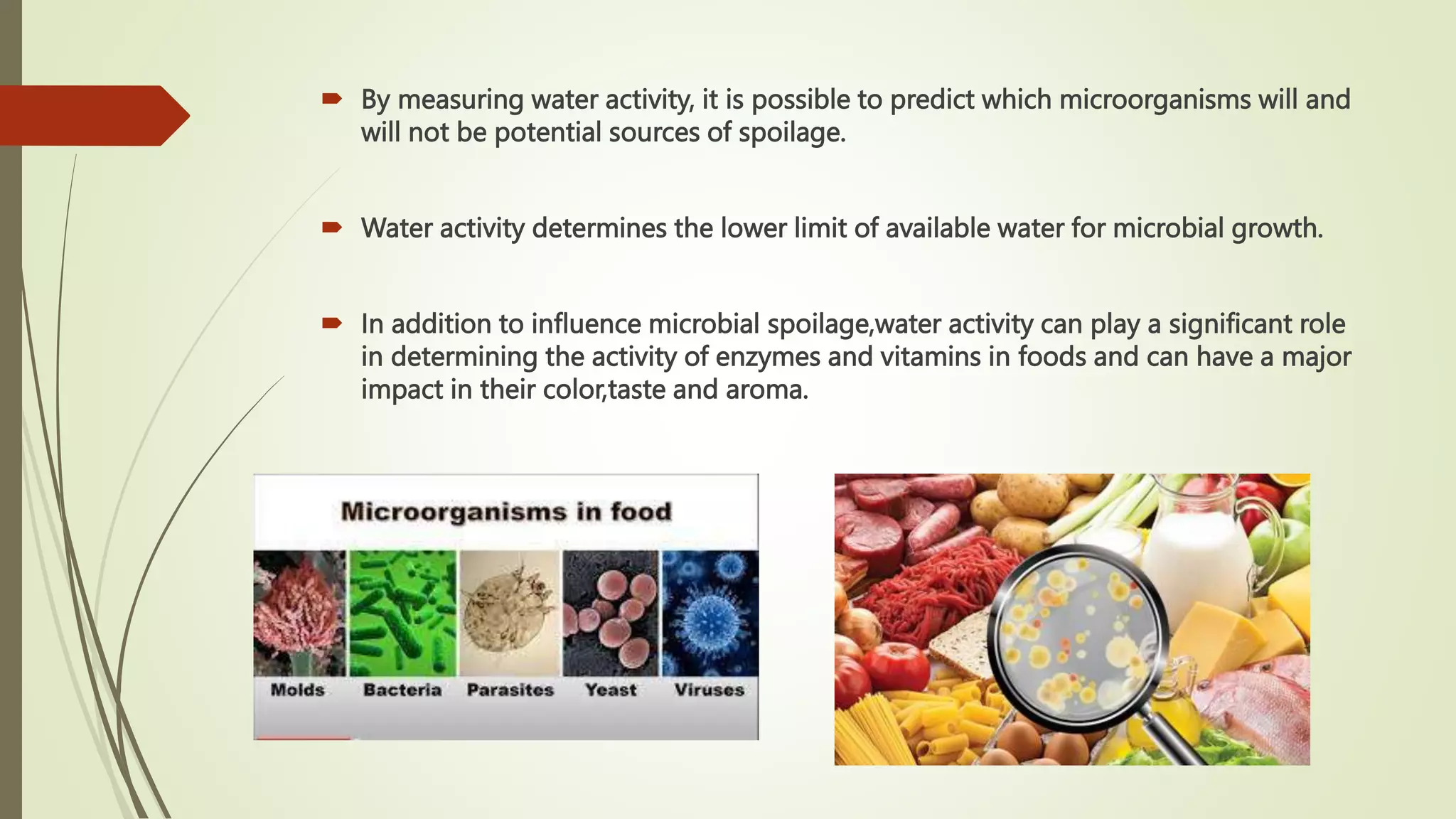 By measuring water activity, it is possible to predict which microorganisms will and will not be potential sources of spoilage.

Water activity determines the lower limit of available water for microbial growth.

In addition to influence microbial spoilage,water activity can play a significant role in determining the activity of enzymes and vitamins in foods and can have a major impact in their color,taste and aroma.

Microorganisms in food

Molds Bacteria Parasites Yeast Viruses